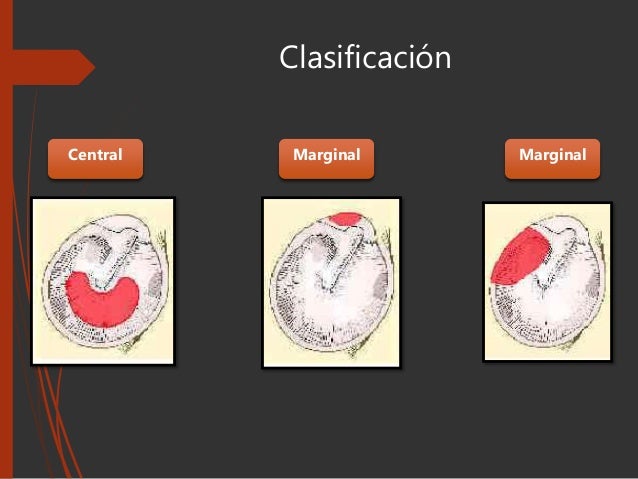 Clasificación

Central

Marginal

Marginal